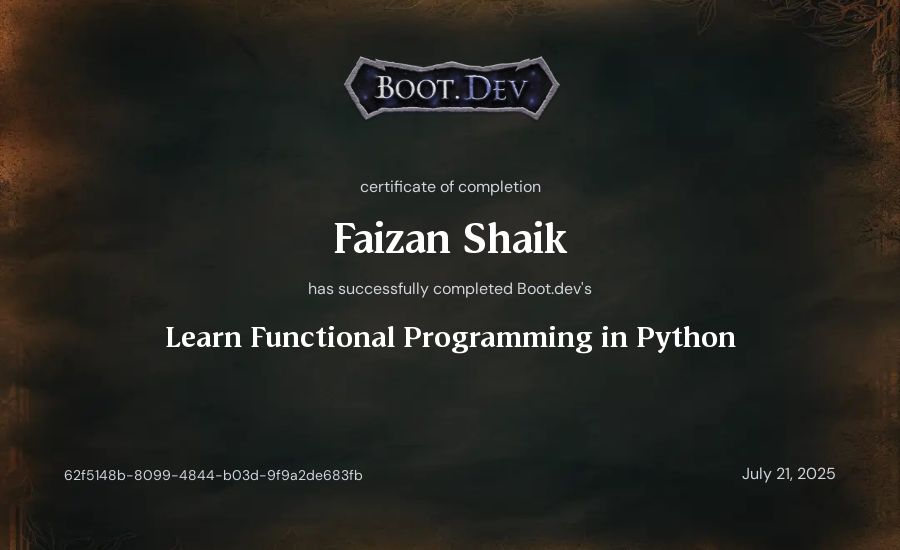 BOOT.DEV

certificate of completion

Faizan Shaik

has successfully completed Boot.dev's

Learn Functional Programming in Python

62f5148b-8099-4844-b03d-9f9a2de683fb

July 21, 2025